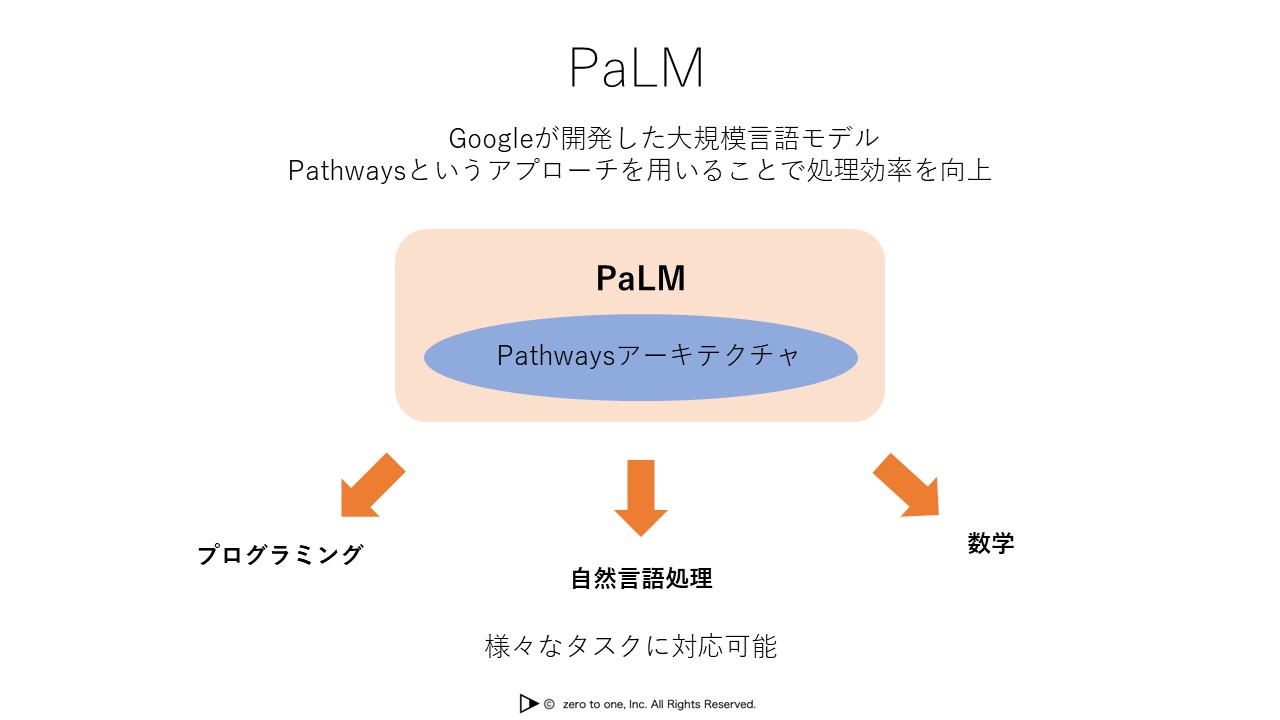 PaLM

Googleが開発した大規模言語モデル
Pathwaysというアプローチを用いることで処理効率を向上

PaLM

Pathwaysアーキテクチャ

プログラミング

自然言語処理

数学

様々なタスクに対応可能

© zero to one, Inc. All Rights Reserved.